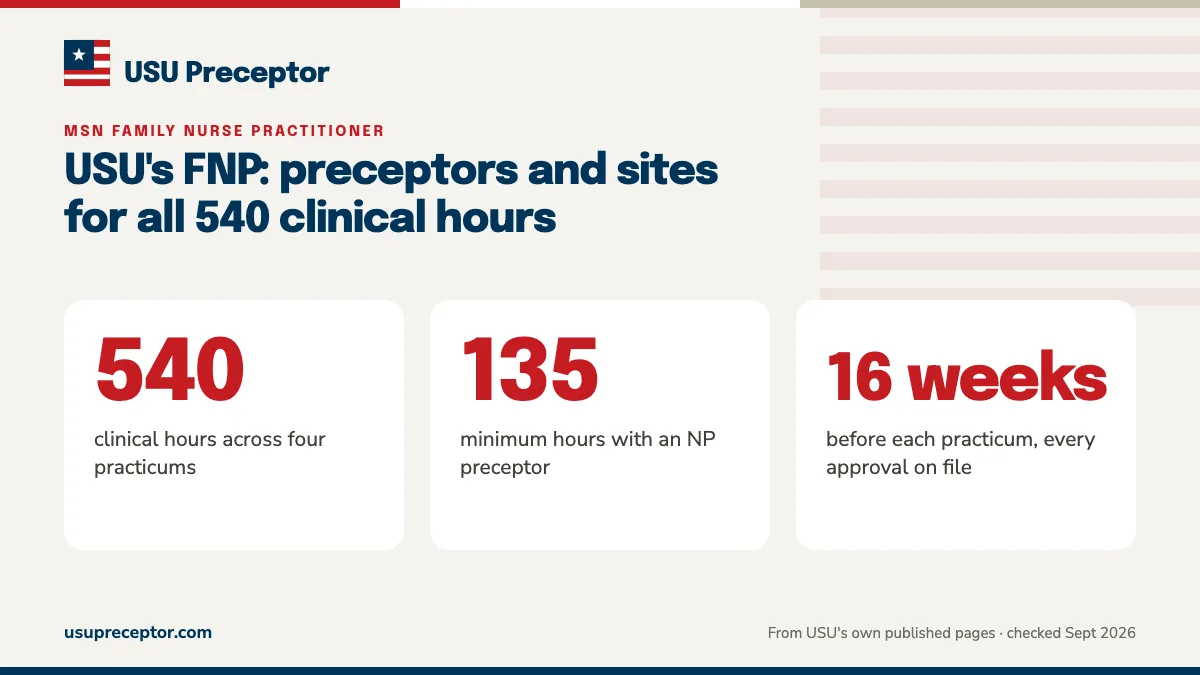 USU Preceptor

MSN FAMILY NURSE PRACTITIONER

USU's FNP: preceptors and sites for all 540 clinical hours

540
clinical hours across four practicums

135
minimum hours with an NP preceptor

16 weeks
before each practicum, every approval on file

usupreceptor.com

From USU's own published pages · checked Sept 2026